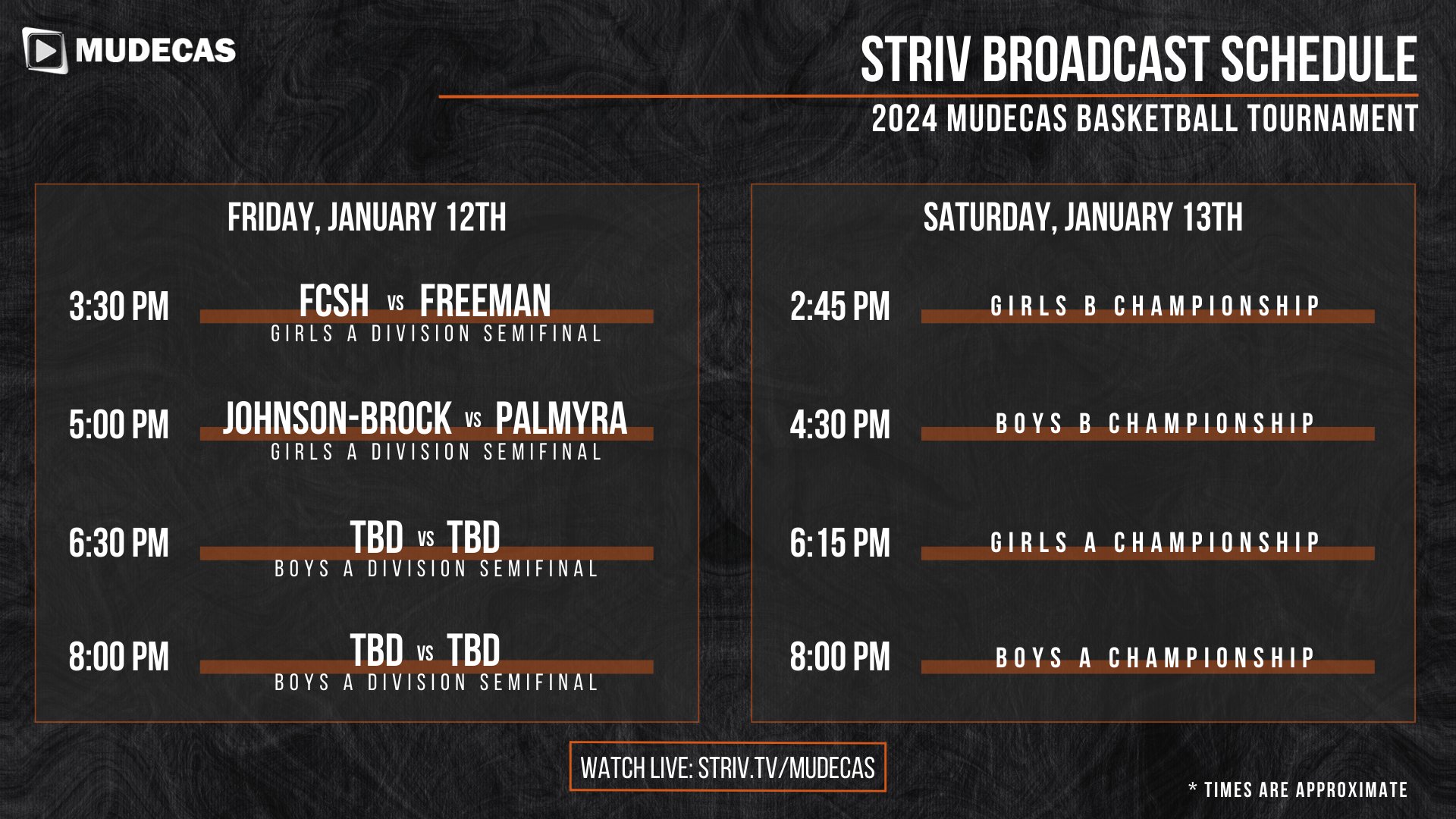 MUDECAS

STRIV BROADCAST SCHEDULE
2024 MUDECAS BASKETBALL TOURNAMENT

FRIDAY, JANUARY 12TH

3:30 PM FCSH VS FREEMAN
GIRLS A DIVISION SEMIFINAL

5:00 PM JOHNSON-BROCK VS PALMYRA
GIRLS A DIVISION SEMIFINAL

6:30 PM TBD VS TBD
BOYS A DIVISION SEMIFINAL

8:00 PM TBD VS TBD
BOYS A DIVISION SEMIFINAL

SATURDAY, JANUARY 13TH

2:45 PM GIRLS B CHAMPIONSHIP

4:30 PM BOYS B CHAMPIONSHIP

6:15 PM GIRLS A CHAMPIONSHIP

8:00 PM BOYS A CHAMPIONSHIP

WATCH LIVE: STRIV.TV/MUDECAS

* TIMES ARE APPROXIMATE